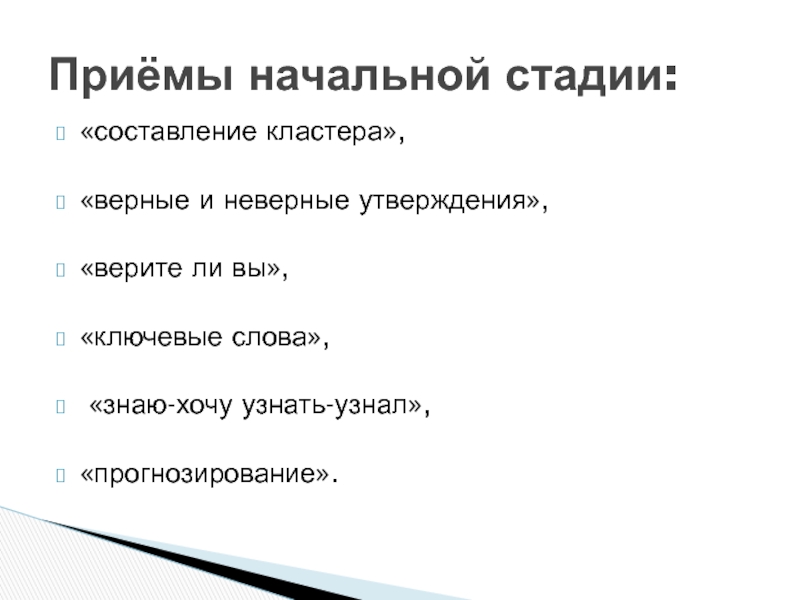 Приёмы начальной стадии:

«составление кластера»,

«верные и неверные утверждения»,

«верите ли вы»,

«ключевые слова»,

«знаю-хочу узнать-узнал»,

«прогнозирование».